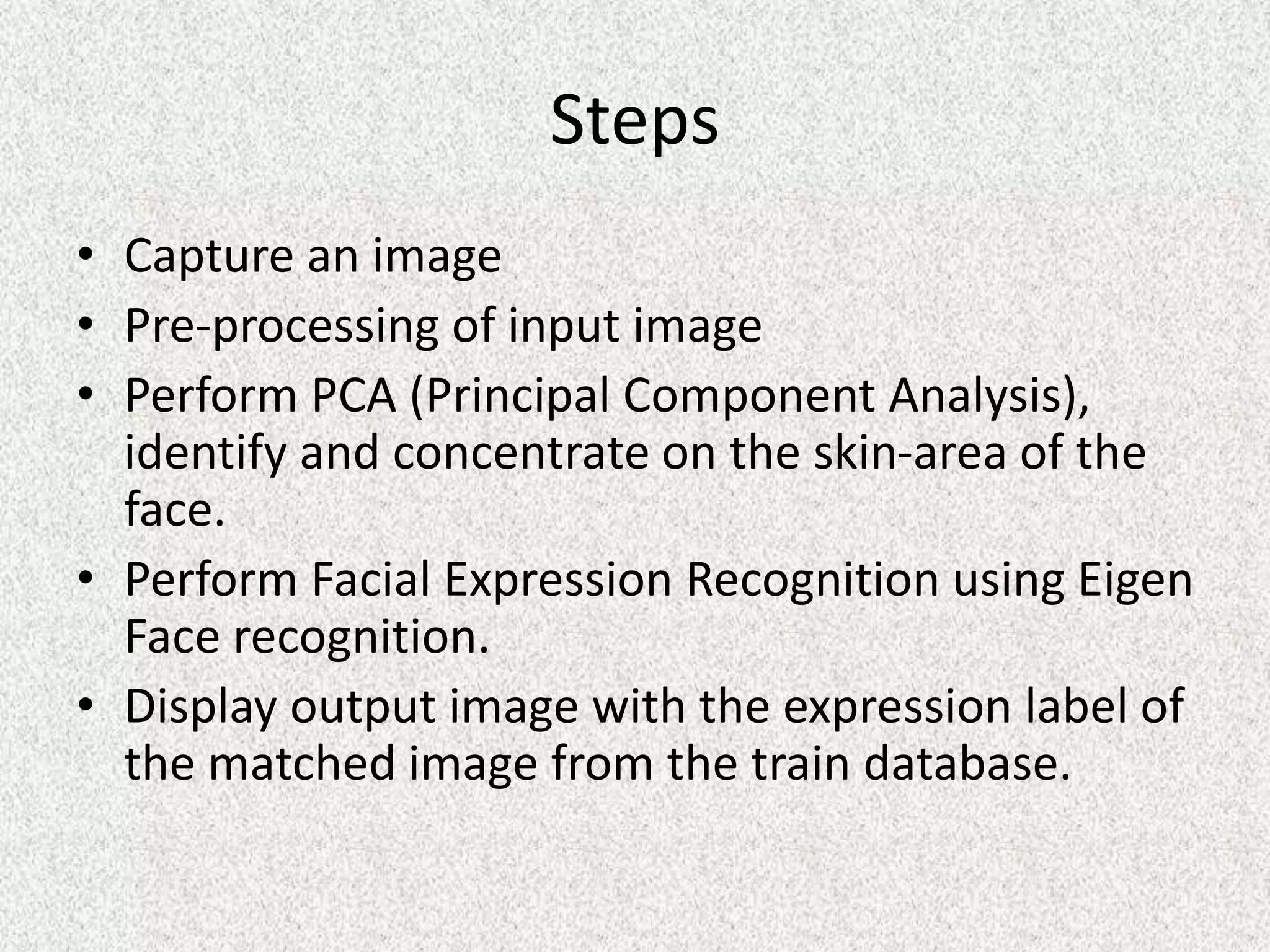 Steps

• Capture an image
• Pre-processing of input image
• Perform PCA (Principal Component Analysis), identify and concentrate on the skin-area of the face.
• Perform Facial Expression Recognition using Eigen Face recognition.
• Display output image with the expression label of the matched image from the train database.